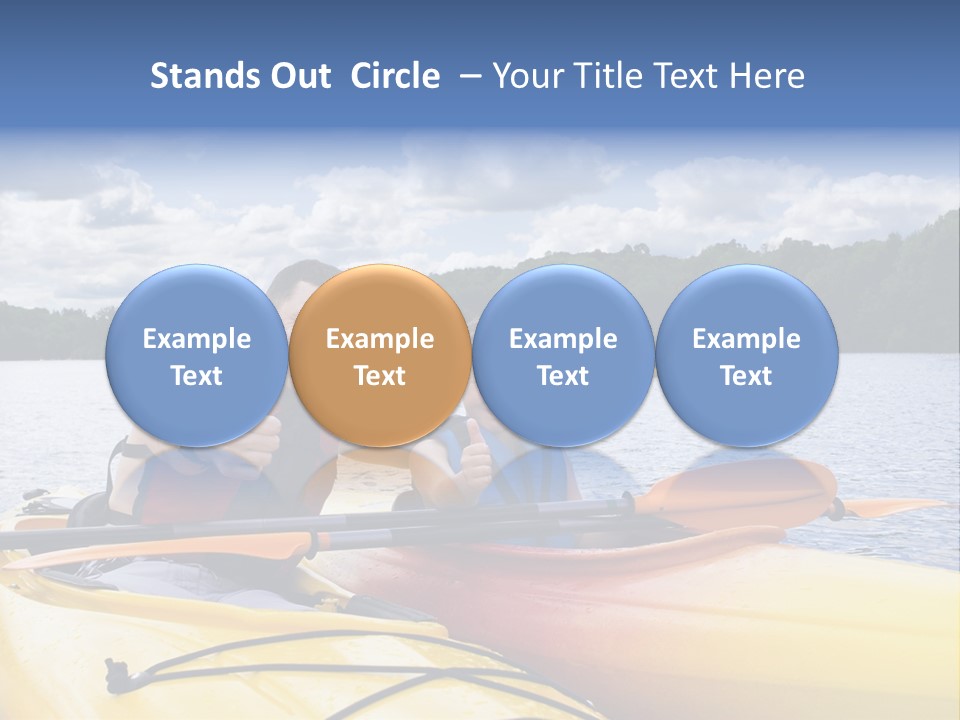 Stands Out Circle – Your Title Text Here

Example Text

Example Text

Example Text

Example Text